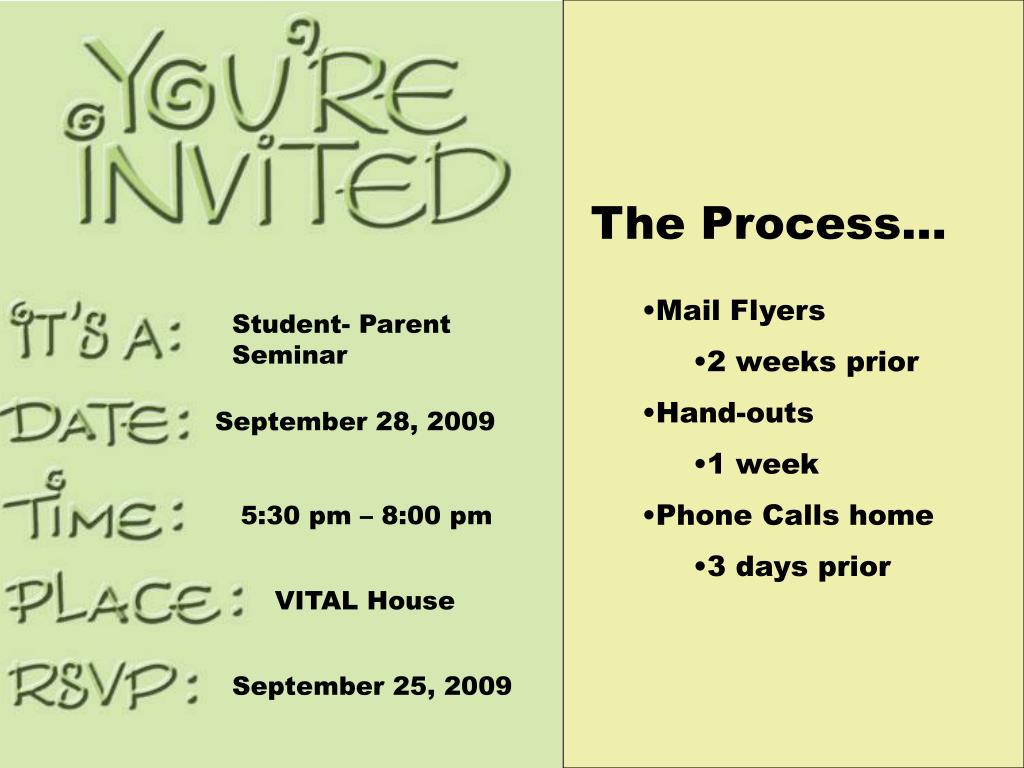 YOU'RE INVITED

IT'S A: Student- Parent Seminar

DATE: September 28, 2009

TIME: 5:30 pm – 8:00 pm

PLACE: VITAL House

RSVP: September 25, 2009

The Process…

•Mail Flyers

•2 weeks prior

•Hand-outs

•1 week

•Phone Calls home

•3 days prior